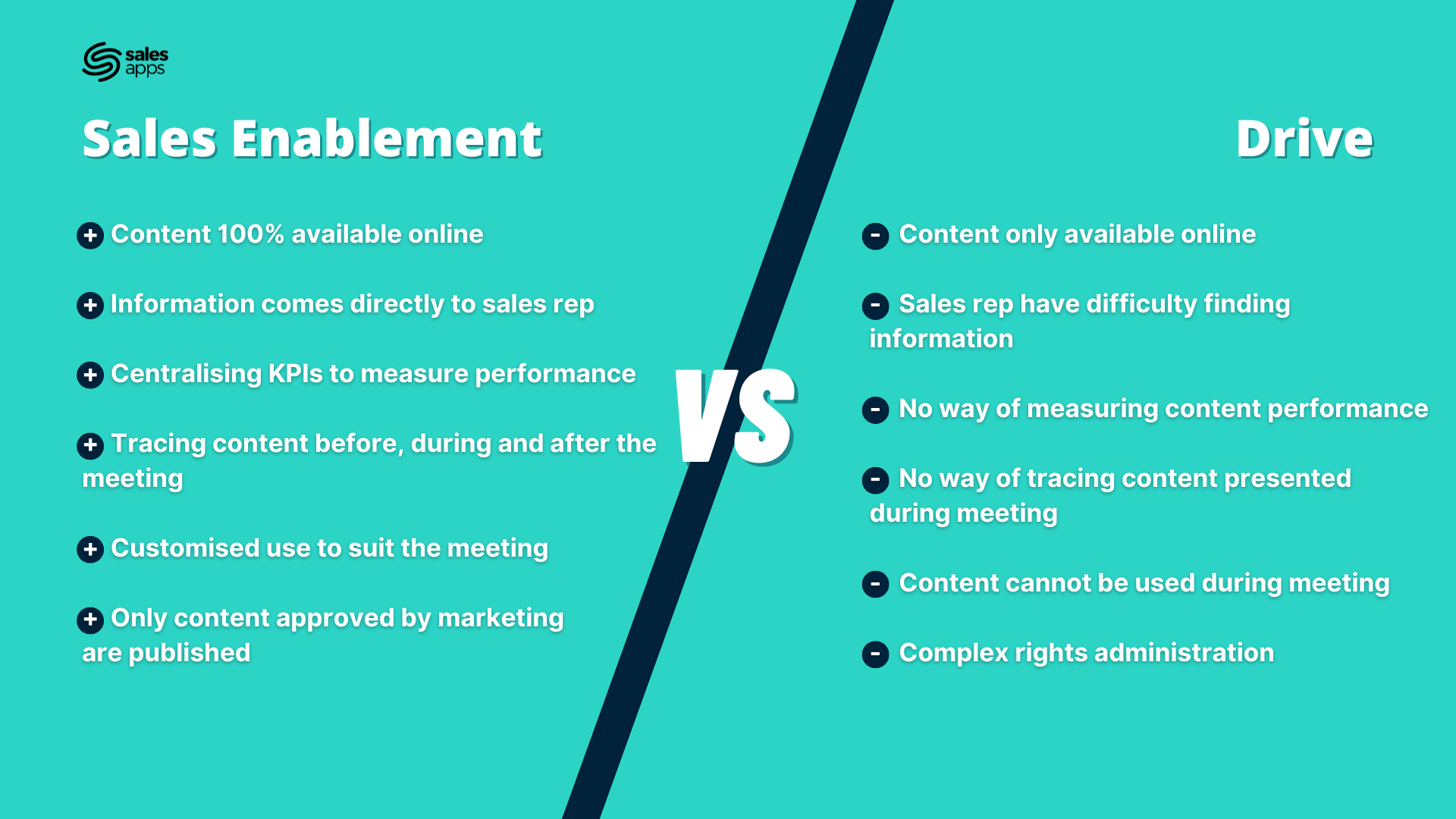 sales apps

Sales Enablement

+ Content 100% available online

+ Information comes directly to sales rep

+ Centralising KPIs to measure performance

+ Tracing content before, during and after the meeting

+ Customised use to suit the meeting

+ Only content approved by marketing are published

VS

Drive

- Content only available online

- Sales rep have difficulty finding information

- No way of measuring content performance

- No way of tracing content presented during meeting

- Content cannot be used during meeting

- Complex rights administration